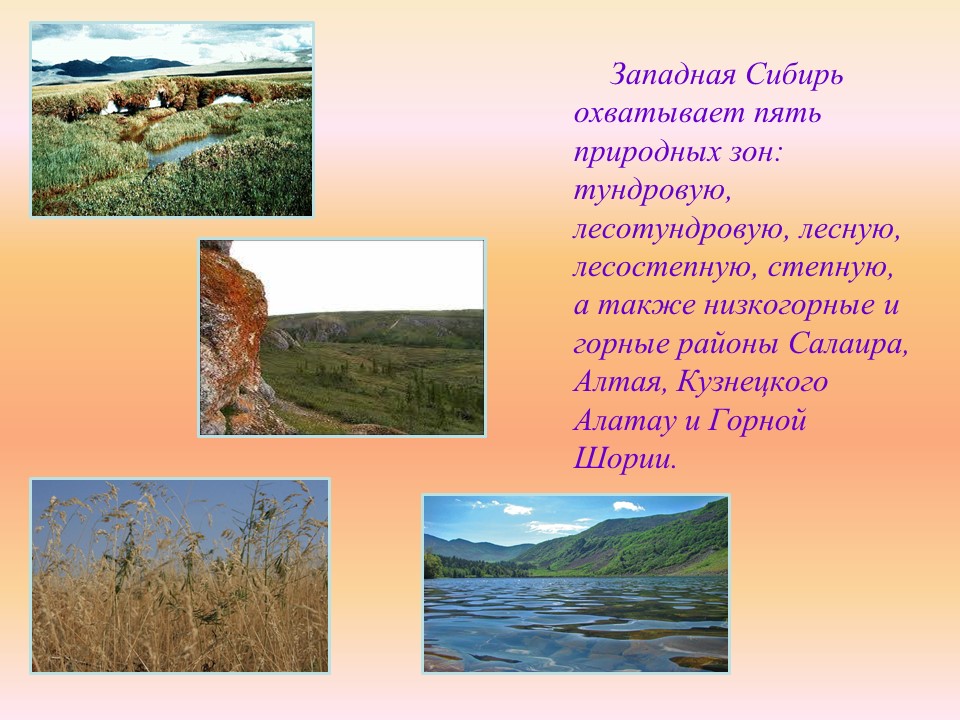 Западная Сибирь охватывает пять природных зон: тундровую, лесотундровую, лесную, лесостепную, степную, а также низкогорные и горные районы Салаира, Алтая, Кузнецкого Алатау и Горной Шории.